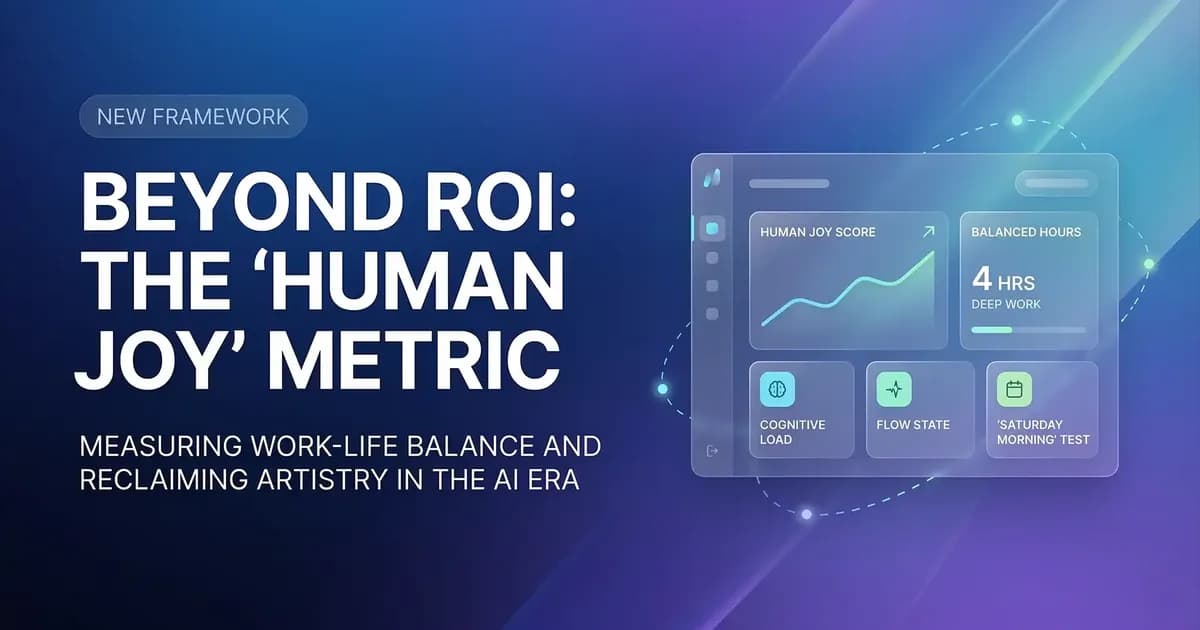 NEW FRAMEWORK

BEYOND ROI: THE ‘HUMAN JOY’ METRIC

MEASURING WORK-LIFE BALANCE AND RECLAIMING ARTISTRY IN THE AI ERA

HUMAN JOY SCORE

BALANCED HOURS

4 HRS

DEEP WORK

COGNITIVE LOAD

FLOW STATE

'SATURDAY MORNING' TEST